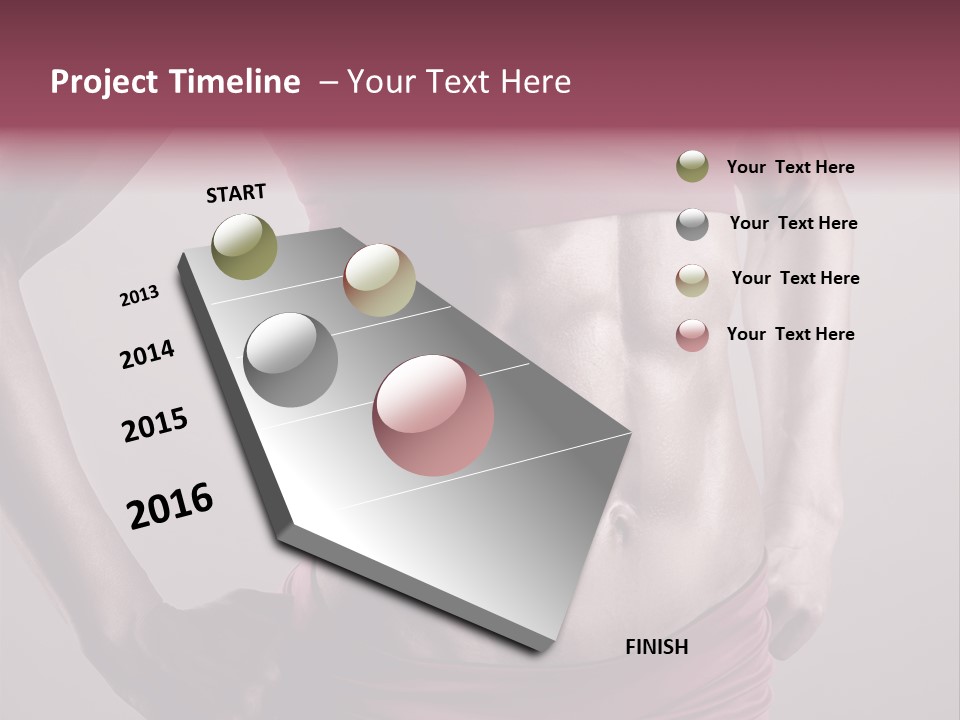 Project Timeline – Your Text Here

START

2013

2014

2015

2016

FINISH

Your Text Here

Your Text Here

Your Text Here

Your Text Here